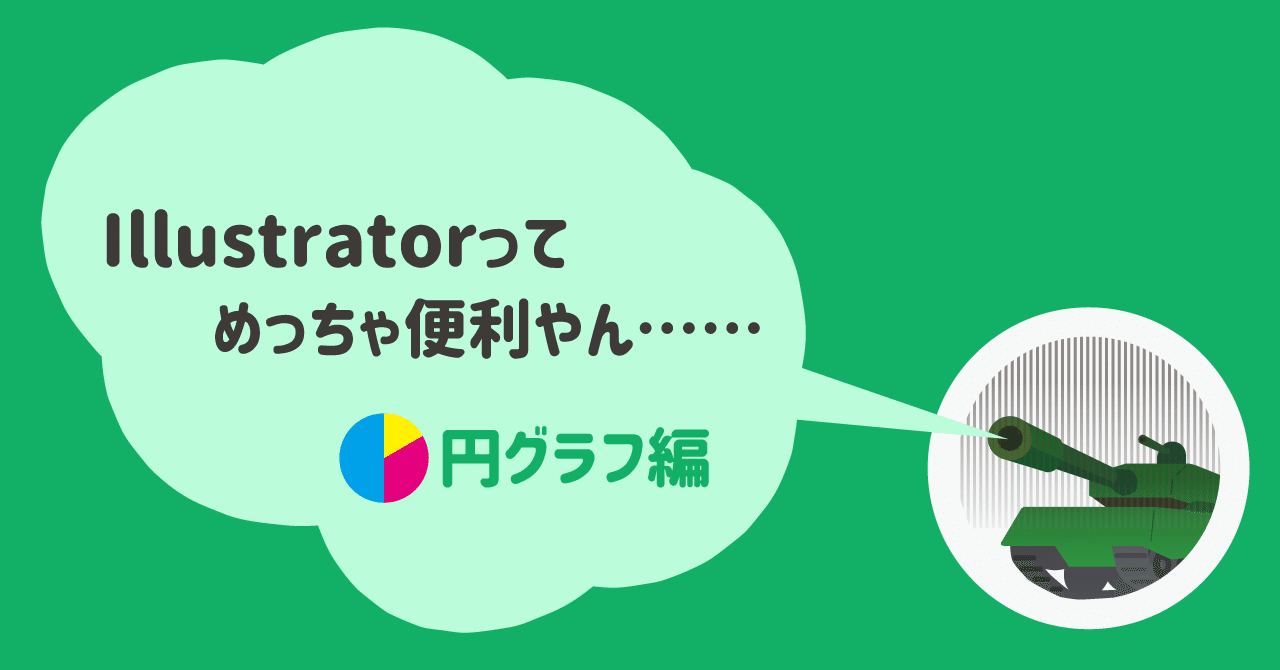 Illustratorって
めっちゃ便利やん……

円グラフ編